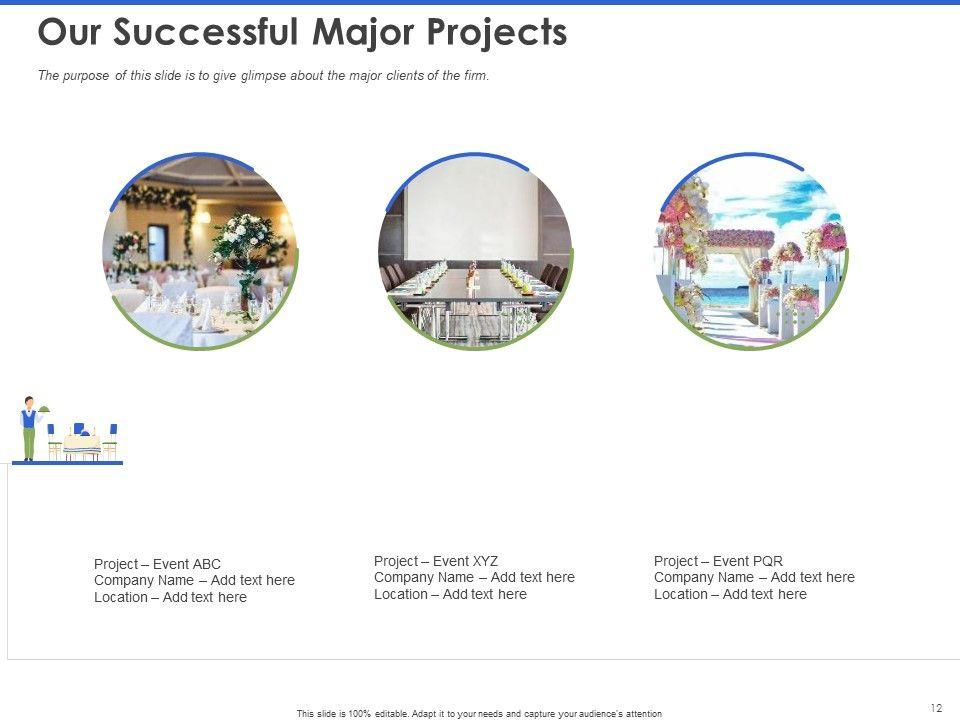 Our Successful Major Projects

The purpose of this slide is to give glimpse about the major clients of the firm.

Project – Event ABC
Company Name – Add text here
Location – Add text here

Project – Event XYZ
Company Name – Add text here
Location – Add text here

Project – Event PQR
Company Name – Add text here
Location – Add text here

This slide is 100% editable. Adapt it to your needs and capture your audience's attention

12